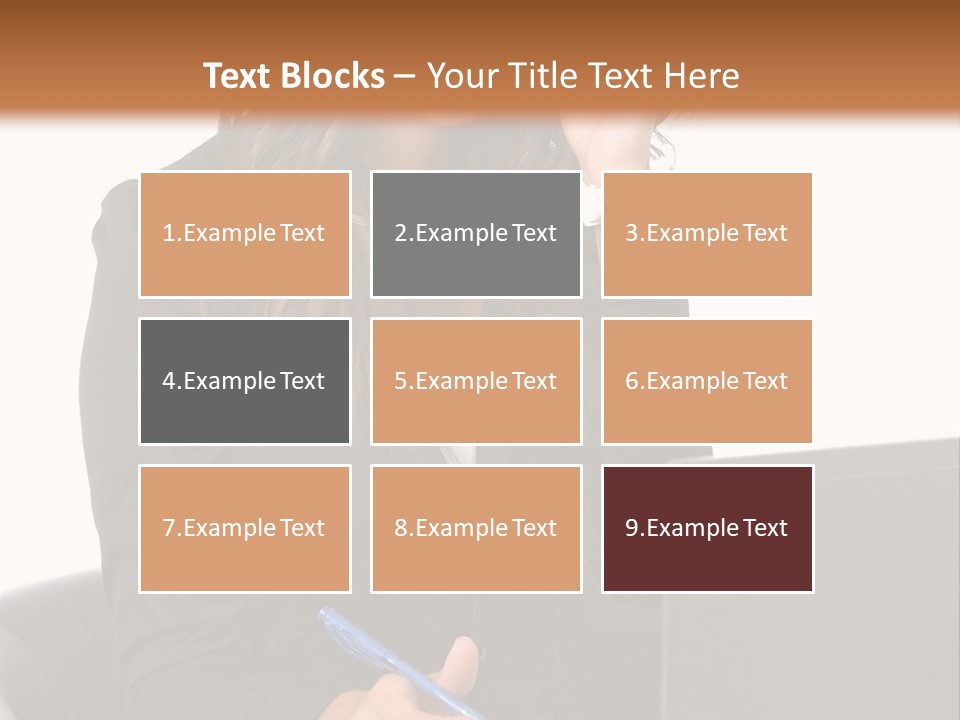 Text Blocks – Your Title Text Here

1.Example Text

2.Example Text

3.Example Text

4.Example Text

5.Example Text

6.Example Text

7.Example Text

8.Example Text

9.Example Text